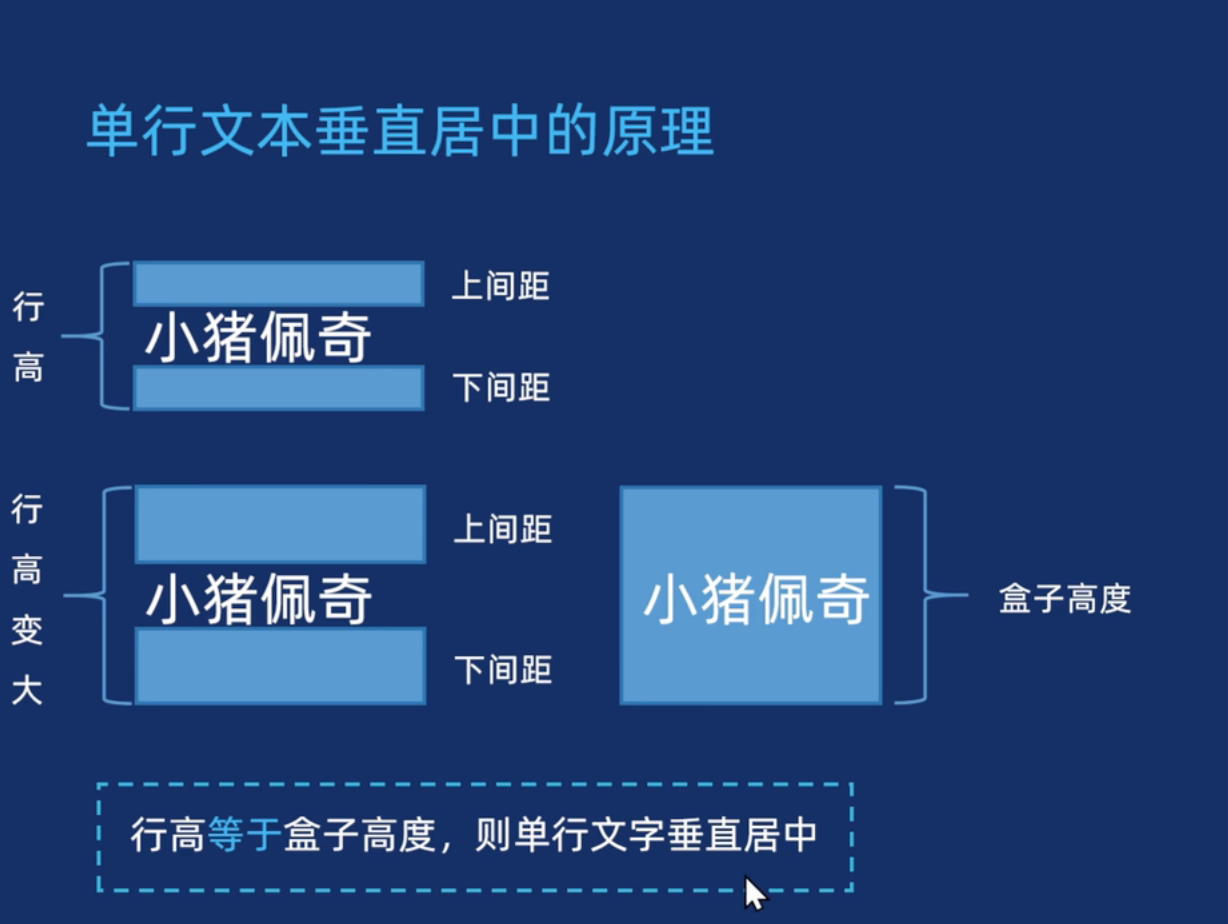 单行文本垂直居中的原理

行高

上间距

小猪佩奇

下间距

行高变大

上间距

小猪佩奇

下间距

小猪佩奇

盒子高度

行高等于盒子高度，则单行文字垂直居中